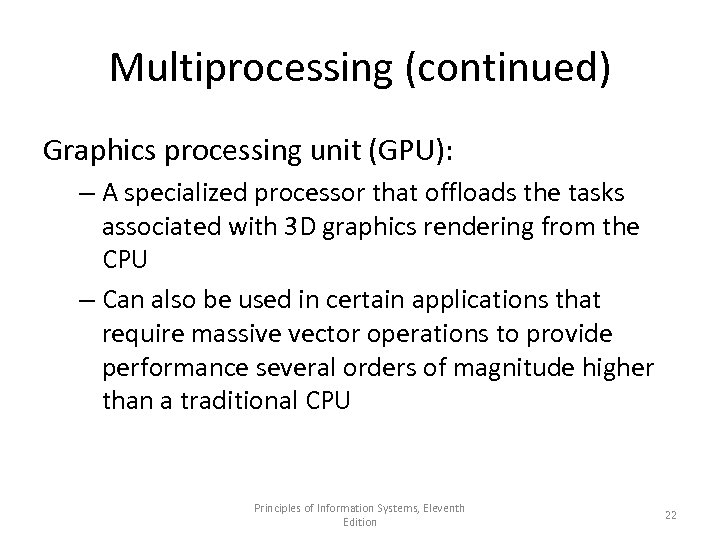 Multiprocessing (continued)

Graphics processing unit (GPU):

– A specialized processor that offloads the tasks associated with 3D graphics rendering from the CPU

– Can also be used in certain applications that require massive vector operations to provide performance several orders of magnitude higher than a traditional CPU

Principles of Information Systems, Eleventh Edition

22